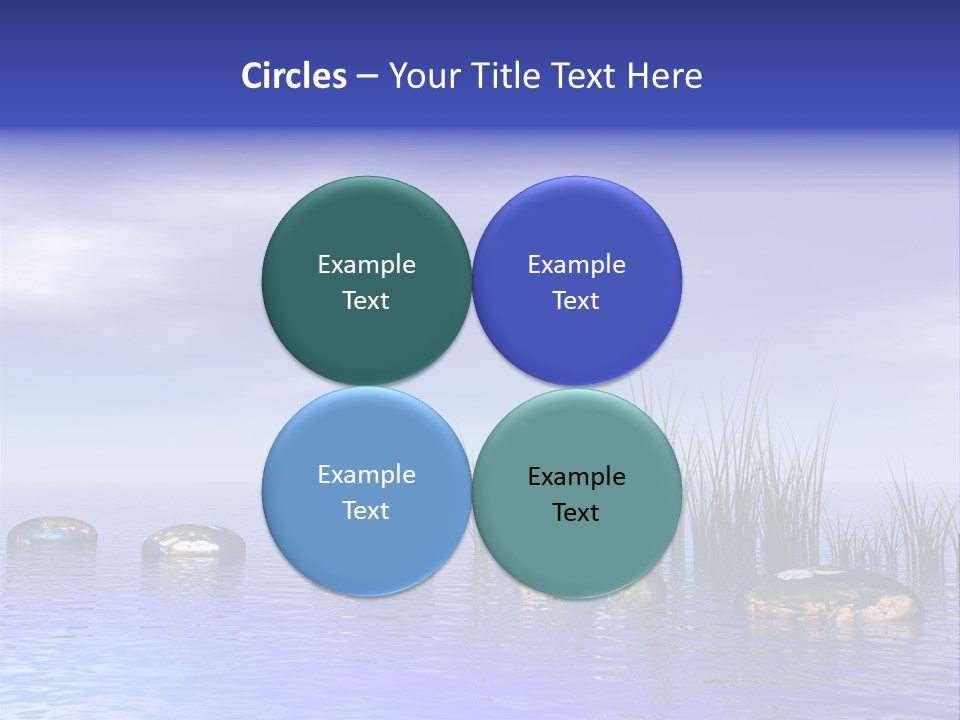 Circles – Your Title Text Here

Example Text

Example Text

Example Text

Example Text